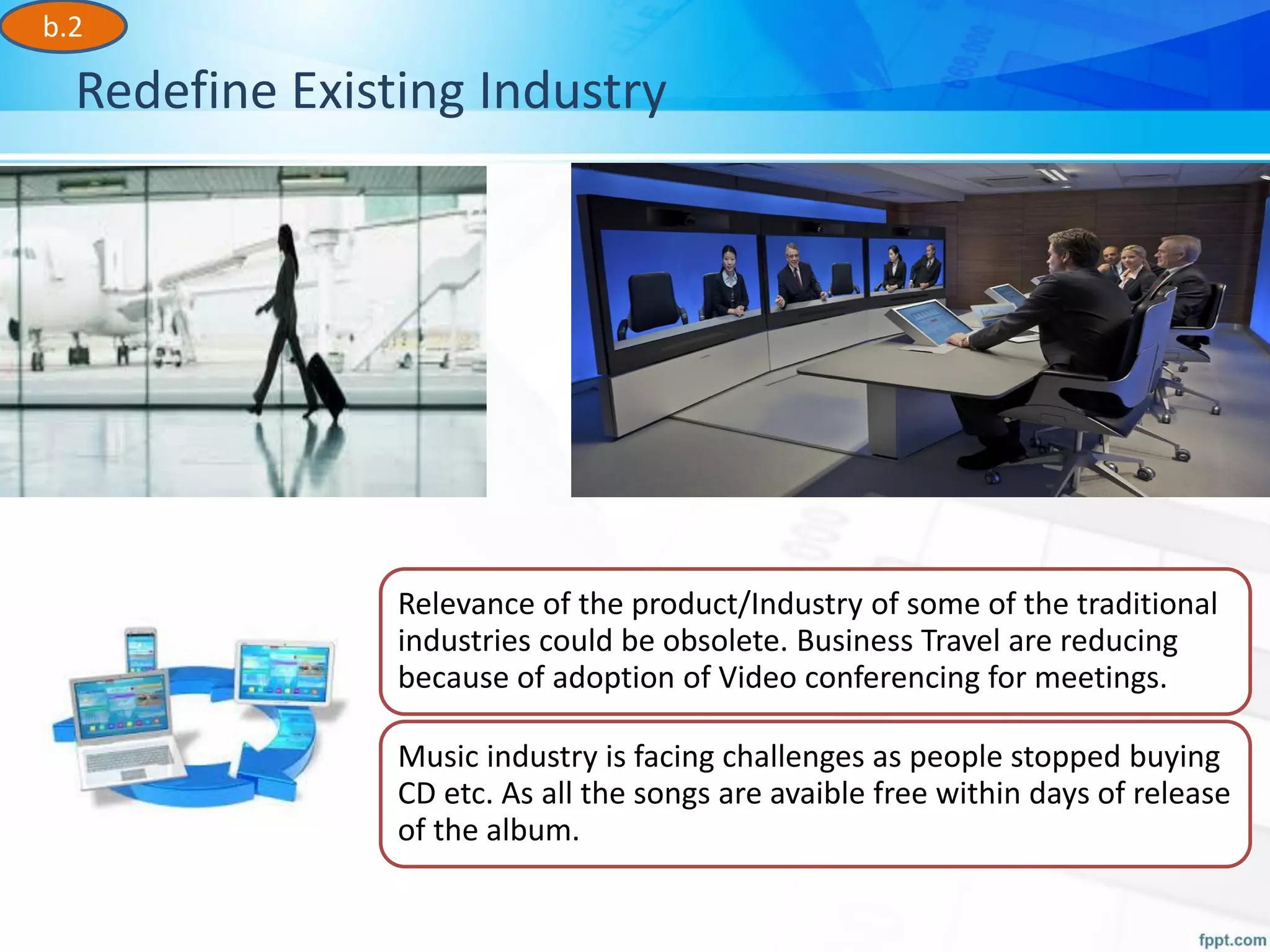 b.2

Redefine Existing Industry

Relevance of the product/Industry of some of the traditional industries could be obsolete. Business Travel are reducing because of adoption of Video conferencing for meetings.

Music industry is facing challenges as people stopped buying CD etc. As all the songs are avaible free within days of release of the album.

fppt.com